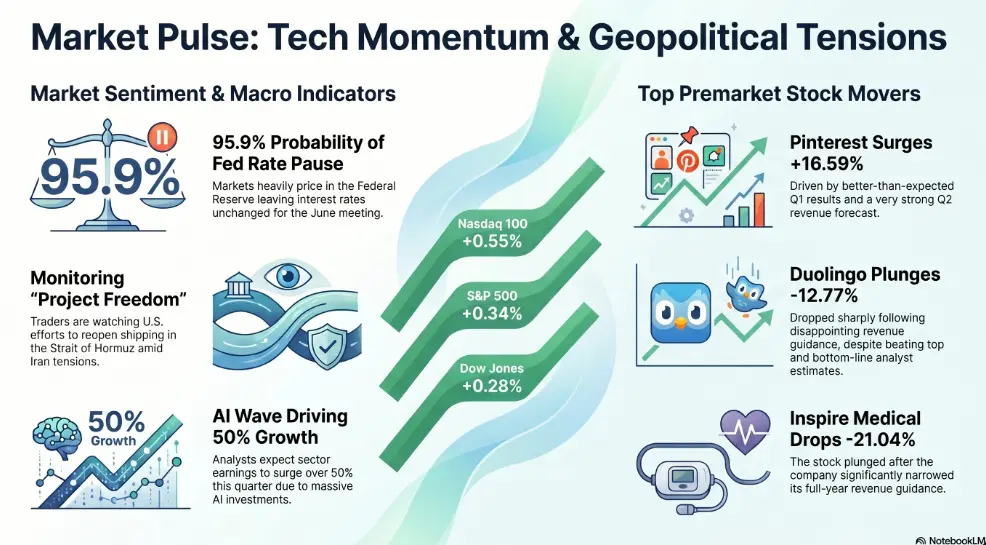 Market Pulse: Tech Momentum & Geopolitical Tensions

Market Sentiment & Macro Indicators

95.9%

95.9% Probability of Fed Rate Pause

Markets heavily price in the Federal Reserve leaving interest rates unchanged for the June meeting.

Monitoring "Project Freedom"

Traders are watching U.S. efforts to reopen shipping in the Strait of Hormuz amid Iran tensions.

50% Growth

AI Wave Driving 50% Growth

Analysts expect sector earnings to surge over 50% this quarter due to massive AI investments.

Nasdaq 100 +0.55%

S&P 500 +0.34%

Dow Jones +0.28%

Top Premarket Stock Movers

Pinterest Surges +16.59%

Driven by better-than-expected Q1 results and a very strong Q2 revenue forecast.

Duolingo Plunges -12.77%

Dropped sharply following disappointing revenue guidance, despite beating top and bottom-line analyst estimates.

Inspire Medical Drops -21.04%

The stock plunged after the company significantly narrowed its full-year revenue guidance.

NotebookLM